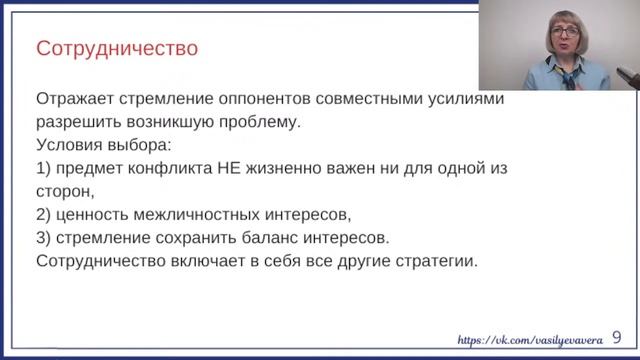 Сотрудничество

Отражает стремление оппонентов совместными усилиями разрешить возникшую проблему.
Условия выбора:
1) предмет конфликта НЕ жизненно важен ни для одной из сторон,
2) ценность межличностных интересов,
3) стремление сохранить баланс интересов.
Сотрудничество включает в себя все другие стратегии.

https://vk.com/vasilyevavera 9